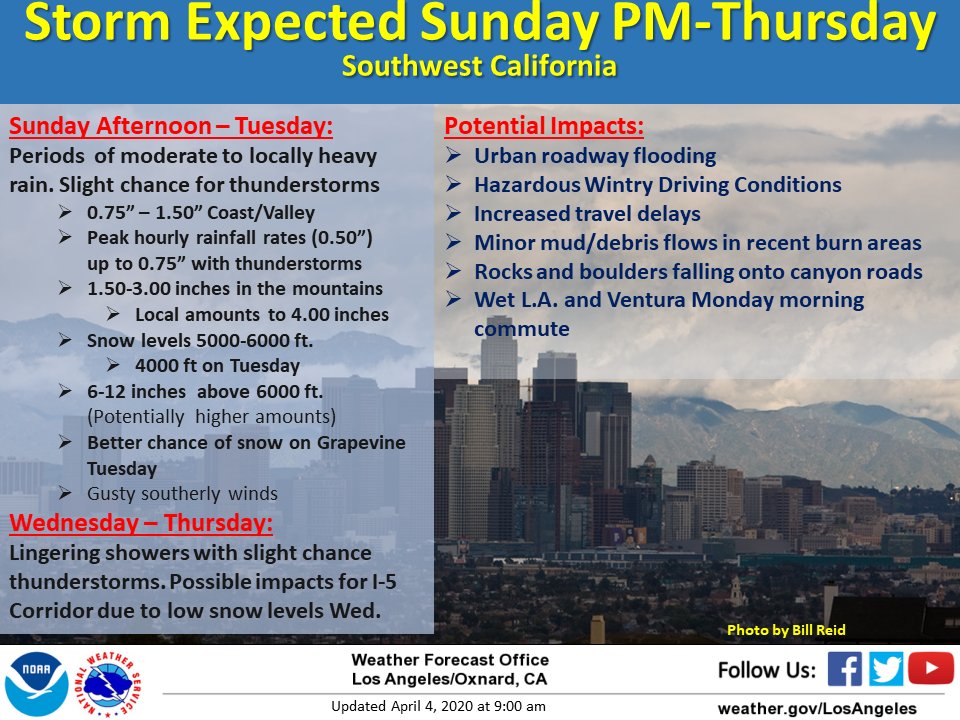 Storm Expected Sunday PM-Thursday
Southwest California

Sunday Afternoon – Tuesday:
Periods of moderate to locally heavy rain. Slight chance for thunderstorms
➢ 0.75” – 1.50” Coast/Valley
➢ Peak hourly rainfall rates (0.50”) up to 0.75” with thunderstorms
➢ 1.50-3.00 inches in the mountains
➢ Local amounts to 4.00 inches
➢ Snow levels 5000-6000 ft.
➢ 4000 ft on Tuesday
➢ 6-12 inches above 6000 ft. (Potentially higher amounts)
➢ Better chance of snow on Grapevine Tuesday
➢ Gusty southerly winds

Wednesday – Thursday:
Lingering showers with slight chance thunderstorms. Possible impacts for I-5 Corridor due to low snow levels Wed.

Potential Impacts:
➢ Urban roadway flooding
➢ Hazardous Wintry Driving Conditions
➢ Increased travel delays
➢ Minor mud/debris flows in recent burn areas
➢ Rocks and boulders falling onto canyon roads
➢ Wet L.A. and Ventura Monday morning commute

Photo by Bill Reid

NOAA
NATIONAL WEATHER SERVICE

Weather Forecast Office
Los Angeles/Oxnard, CA

Updated April 4, 2020 at 9:00 am

Follow Us:

weather.gov/LosAngeles